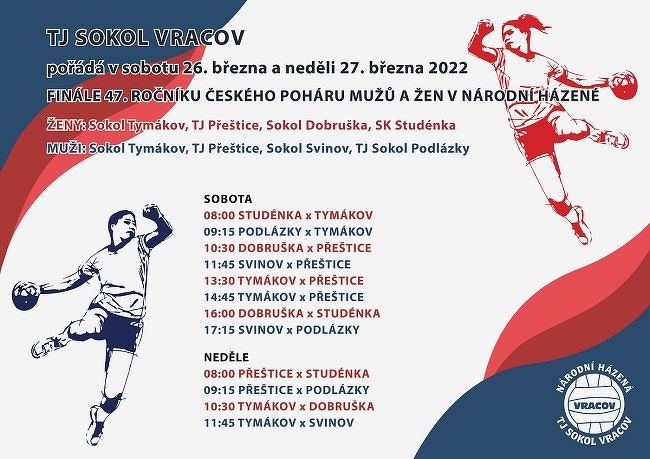 TJ SOKOL VRACOV
pořádá v sobotu 26. března a neděli 27. března 2022
FINÁLE 47. ROČNÍKU ČESKÉHO POHÁRU MUŽŮ A ŽEN V NÁRODNÍ HÁZENÉ

ŽENY: Sokol Tymákov, TJ Přeštice, Sokol Dobruška, SK Studénka
MUŽI: Sokol Tymákov, TJ Přeštice, Sokol Svinov, TJ Sokol Podlázky

SOBOTA
08:00 STUDÉNKA x TYMÁKOV
09:15 PODLÁZKY x TYMÁKOV
10:30 DOBRUŠKA x PŘEŠTICE
11:45 SVINOV x PŘEŠTICE
13:30 TYMÁKOV x PŘEŠTICE
14:45 TYMÁKOV x PŘEŠTICE
16:00 DOBRUŠKA x STUDÉNKA
17:15 SVINOV x PODLÁZKY

NEDĚLE
08:00 PŘEŠTICE x STUDÉNKA
09:15 PŘEŠTICE x PODLÁZKY
10:30 TYMÁKOV x DOBRUŠKA
11:45 TYMÁKOV x SVINOV

NÁRODNÍ HÁZENÁ
VRACOV
TJ SOKOL VRACOV